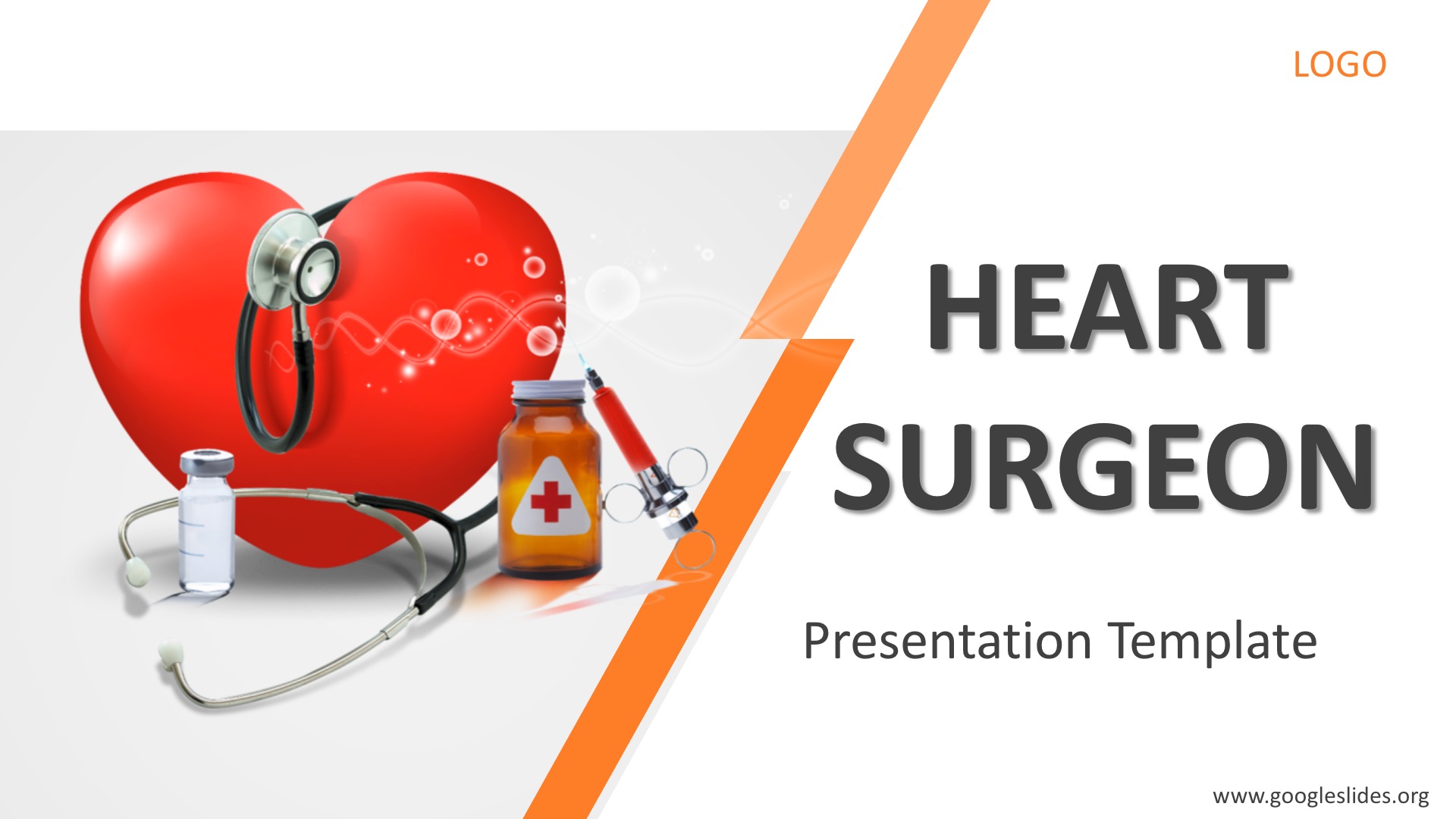 LOGO

HEART SURGEON

Presentation Template

www.googleslides.org